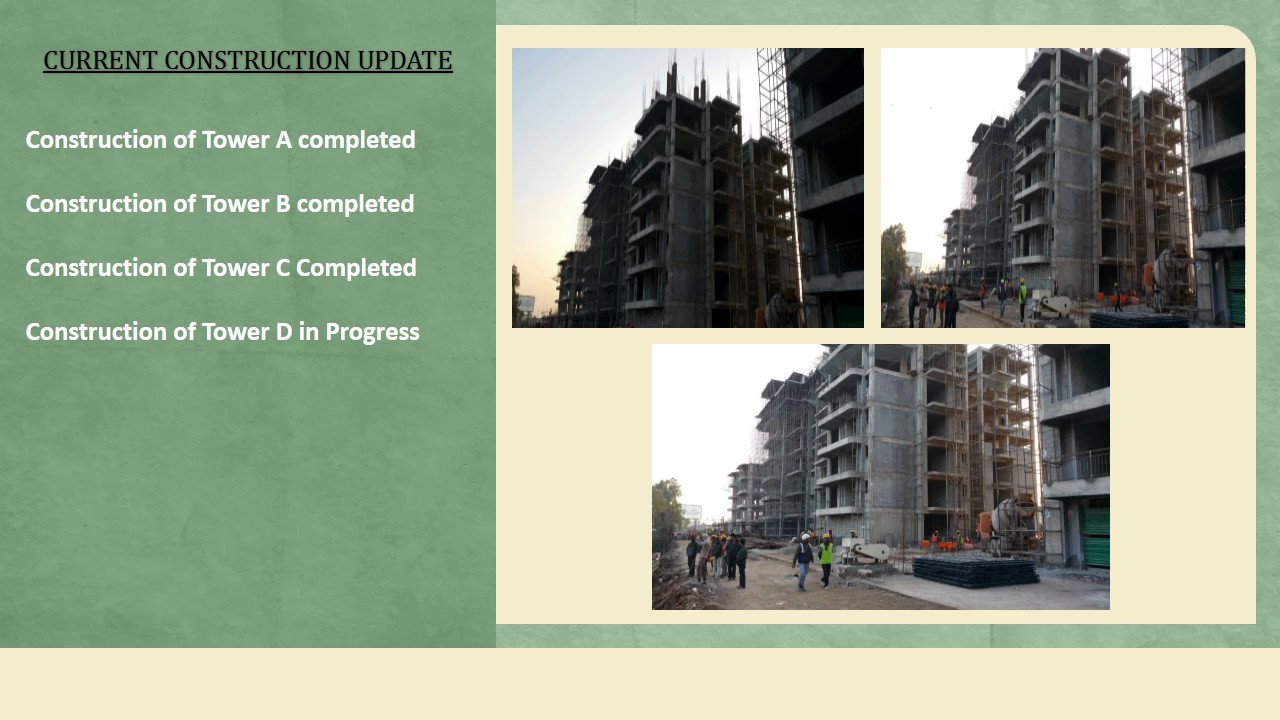 CURRENT CONSTRUCTION UPDATE

Construction of Tower A completed

Construction of Tower B completed

Construction of Tower C Completed

Construction of Tower D in Progress